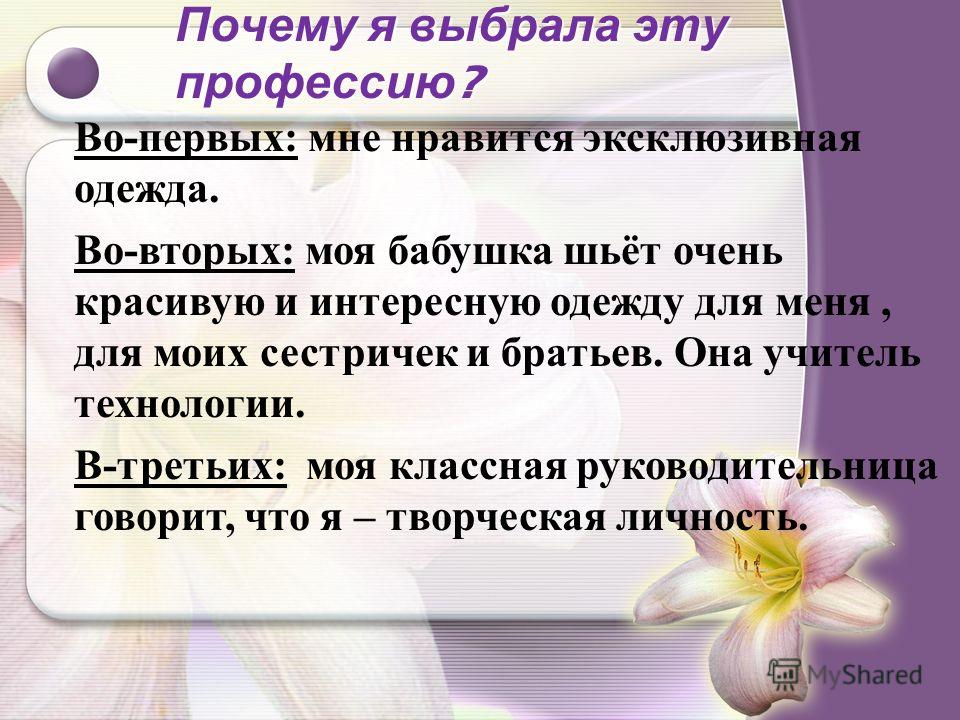 Почему я выбрала эту профессию?

Во-первых: мне нравится эксклюзивная одежда.

Во-вторых: моя бабушка шьёт очень красивую и интересную одежду для меня , для моих сестричек и братьев. Она учитель технологии.

В-третьих: моя классная руководительница говорит, что я – творческая личность.

MyShared